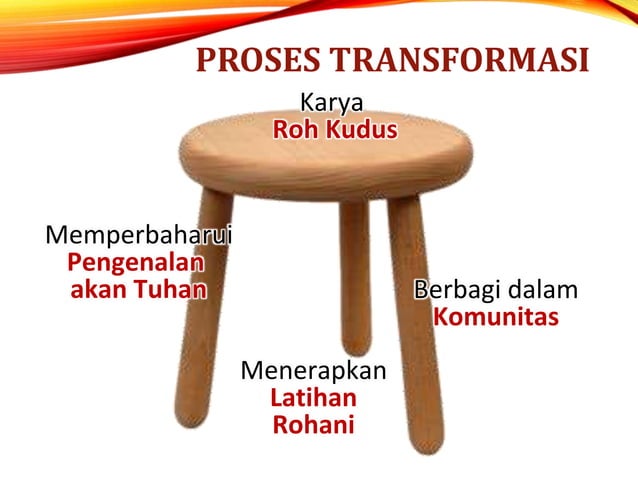 PROSES TRANSFORMASI

Karya
Roh Kudus

Memperbaharui
Pengenalan
akan Tuhan

Berbagi dalam
Komunitas

Menerapkan
Latihan
Rohani